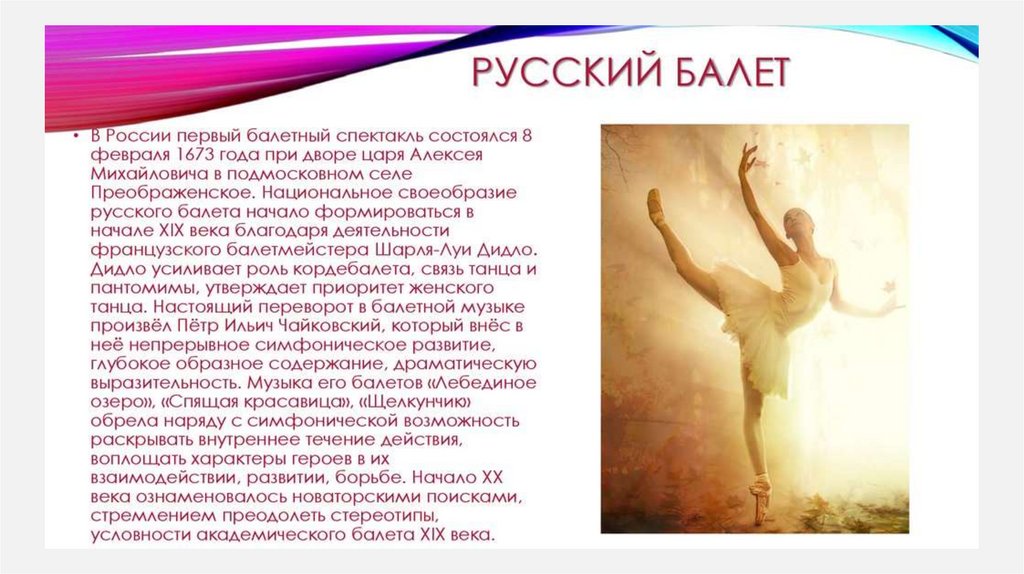 РУССКИЙ БАЛЕТ

• В России первый балетный спектакль состоялся 8 февраля 1673 года при дворе царя Алексея Михайловича в подмосковном селе Преображенское. Национальное своеобразие русского балета начало формироваться в начале XIX века благодаря деятельности французского балетмейстера Шарля-Луи Дидло. Дидло усиливает роль кордебалета, связь танца и пантомимы, утверждает приоритет женского танца. Настоящий переворот в балетной музыке произвёл Пётр Ильич Чайковский, который внёс в неё непрерывное симфоническое развитие, глубокое образное содержание, драматическую выразительность. Музыка его балетов «Лебединое озеро», «Спящая красавица», «Щелкунчик» обрела наряду с симфонической возможность раскрывать внутреннее течение действия, воплощать характеры героев в их взаимодействии, развитии, борьбе. Начало XX века ознаменовалось новаторскими поисками, стремлением преодолеть стереотипы, условности академического балета XIX века.